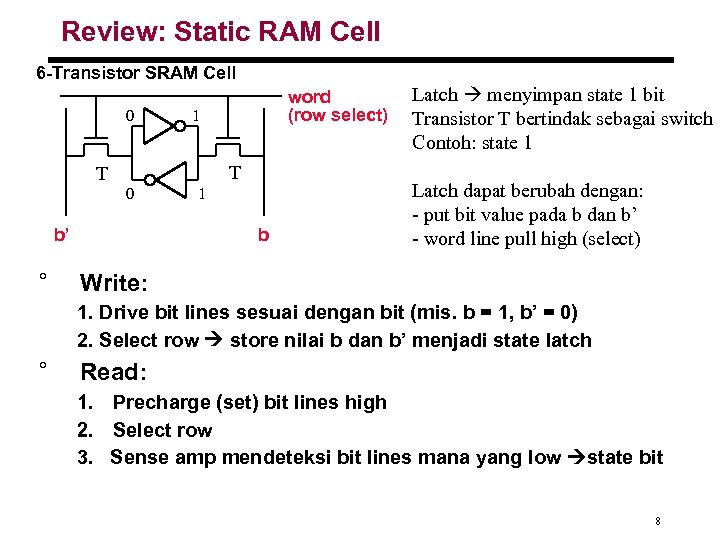 Review: Static RAM Cell

6-Transistor SRAM Cell

word
(row select)

0 1

T T

0 1

b' b

Latch → menyimpan state 1 bit
Transistor T bertindak sebagai switch
Contoh: state 1

Latch dapat berubah dengan:
- put bit value pada b dan b'
- word line pull high (select)

° Write:

1. Drive bit lines sesuai dengan bit (mis. b = 1, b' = 0)

2. Select row → store nilai b dan b' menjadi state latch

° Read:

1. Precharge (set) bit lines high

2. Select row

3. Sense amp mendeteksi bit lines mana yang low →state bit

8